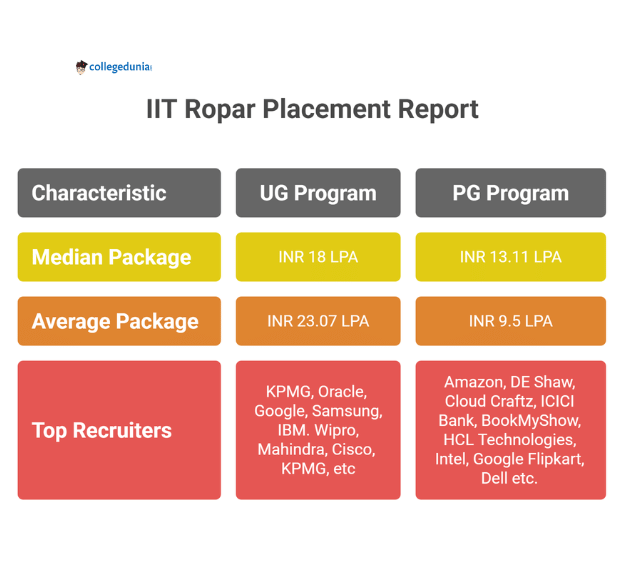 collegedunia

IIT Ropar Placement Report

| Characteristic | UG Program | PG Program |
|---|---|---|
| Median Package | INR 18 LPA | INR 13.11 LPA |
| Average Package | INR 23.07 LPA | INR 9.5 LPA |
| Top Recruiters | KPMG, Oracle, Google, Samsung, IBM. Wipro, Mahindra, Cisco, KPMG, etc | Amazon, DE Shaw, Cloud Craftz, ICICI Bank, BookMyShow, HCL Technologies, Intel, Google Flipkart, Dell etc. |